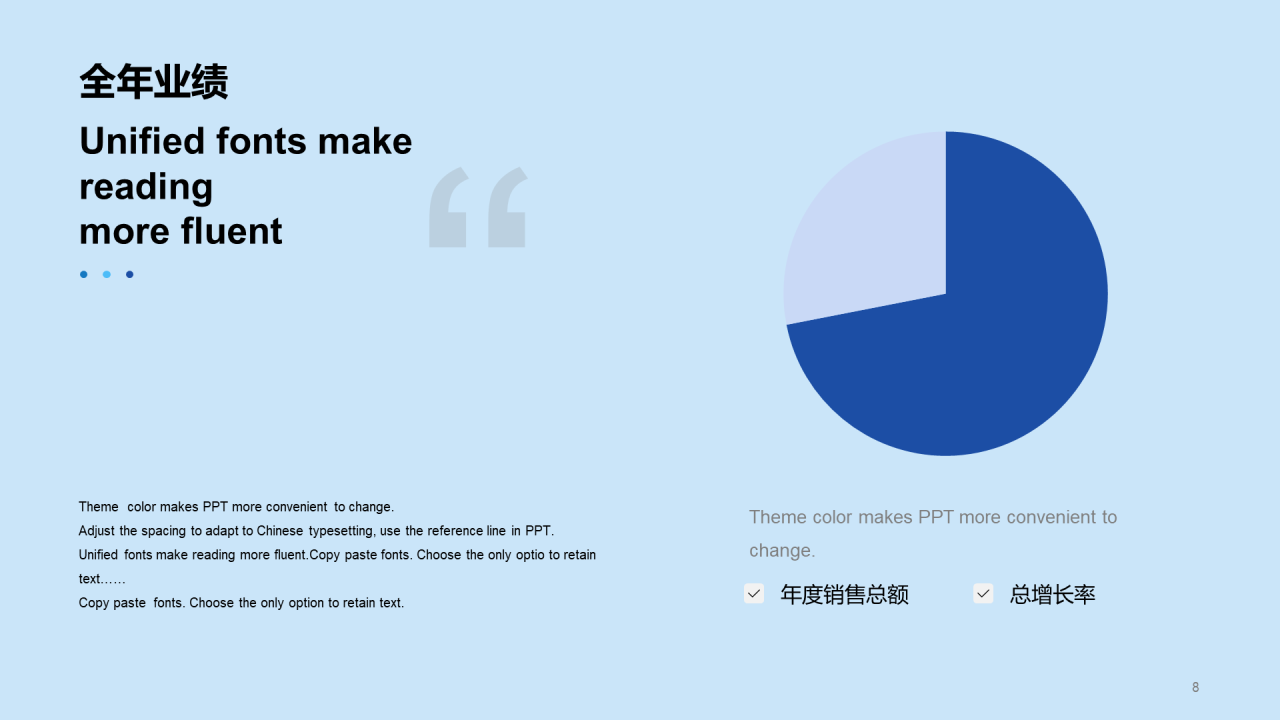 全年业绩

Unified fonts make reading more fluent

“

Theme color makes PPT more convenient to change.
Adjust the spacing to adapt to Chinese typesetting, use the reference line in PPT.
Unified fonts make reading more fluent.Copy paste fonts. Choose the only optio to retain text……
Copy paste fonts. Choose the only option to retain text.

Theme color makes PPT more convenient to change.

年度销售总额

总增长率

8